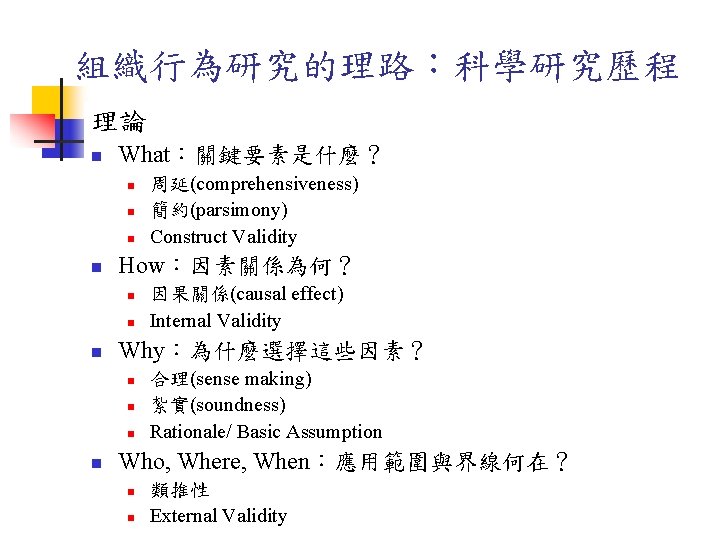 組織行為研究的理路：科學研究歷程

理論

What：關鍵要素是什麼？
周延(comprehensiveness)
簡約(parsimony)
Construct Validity

How：因素關係為何？
因果關係(causal effect)
Internal Validity

Why：為什麼選擇這些因素？
合理(sense making)
紮實(soundness)
Rationale/ Basic Assumption

Who, Where, When：應用範圍與界線何在？
類推性
External Validity